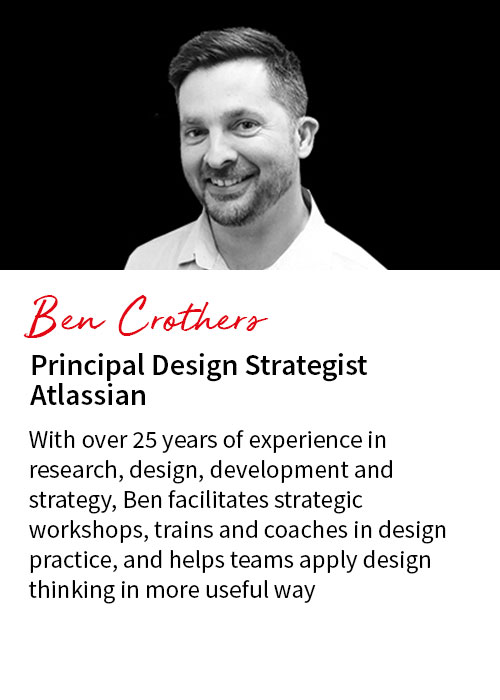 Ben Crothers

Principal Design Strategist
Atlassian

With over 25 years of experience in research, design, development and strategy, Ben facilitates strategic workshops, trains and coaches in design practice, and helps teams apply design thinking in more useful way